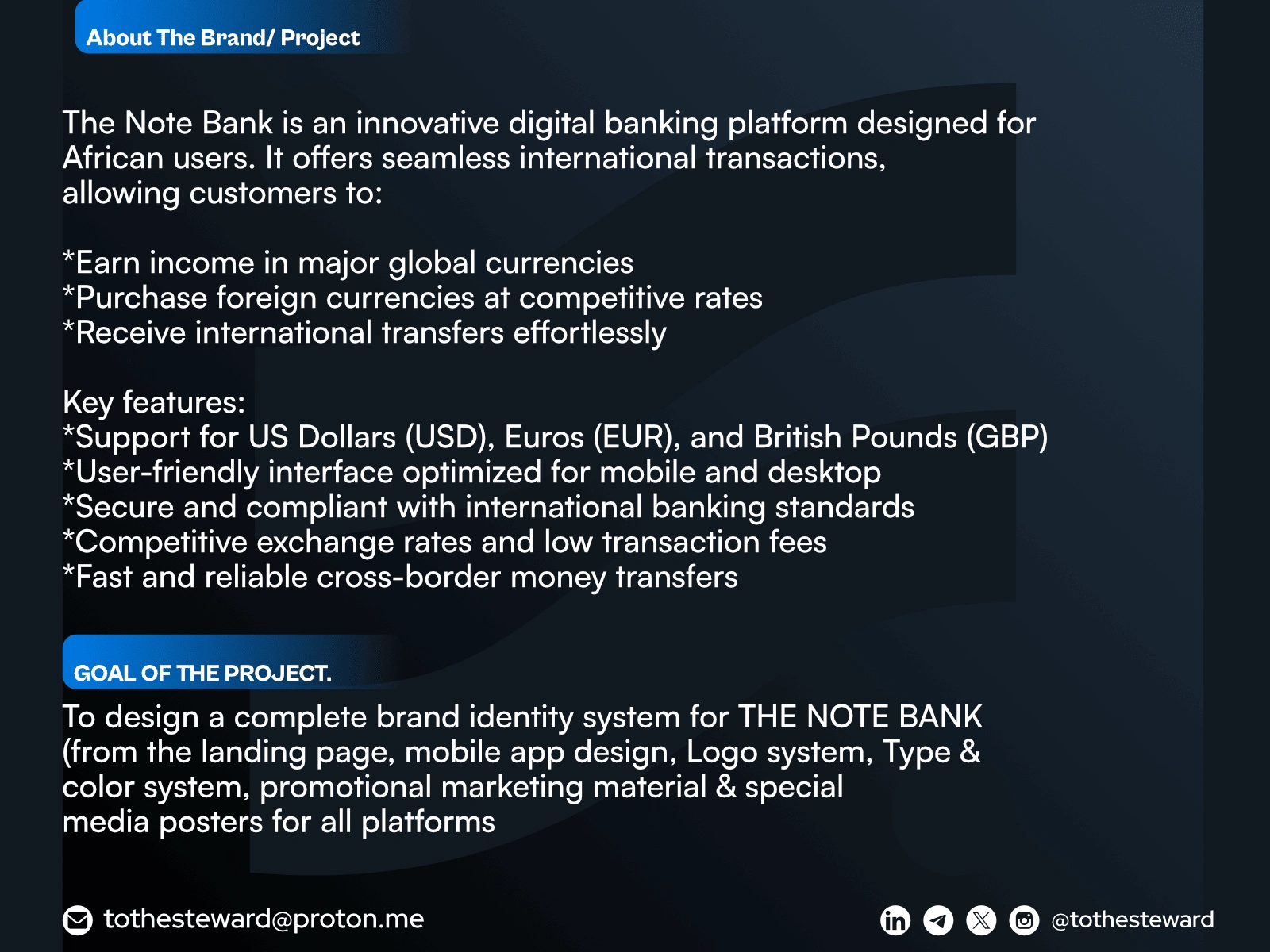 About The Brand/ Project

The Note Bank is an innovative digital banking platform designed for African users. It offers seamless international transactions, allowing customers to:

*Earn income in major global currencies
*Purchase foreign currencies at competitive rates
*Receive international transfers effortlessly

Key features:
*Support for US Dollars (USD), Euros (EUR), and British Pounds (GBP)
*User-friendly interface optimized for mobile and desktop
*Secure and compliant with international banking standards
*Competitive exchange rates and low transaction fees
*Fast and reliable cross-border money transfers

GOAL OF THE PROJECT.

To design a complete brand identity system for THE NOTE BANK (from the landing page, mobile app design, Logo system, Type & color system, promotional marketing material & special media posters for all platforms

tothesteward@proton.me

@tothesteward